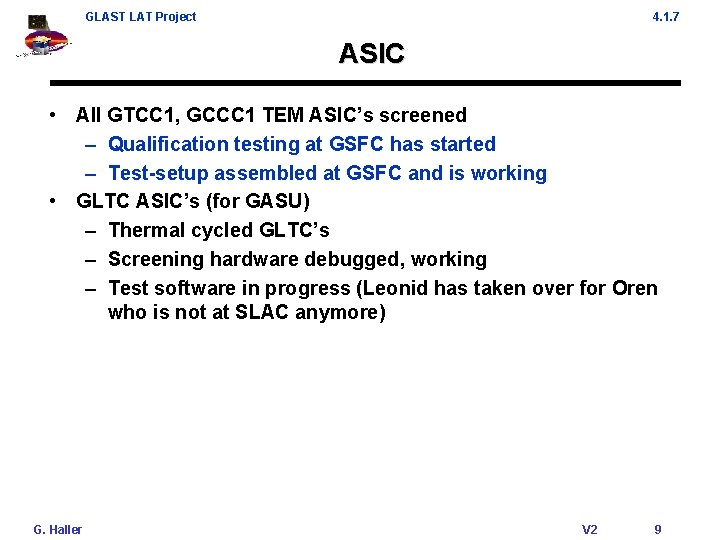 GLAST LAT Project

4.1.7

ASIC

• All GTCC1, GCCC1 TEM ASIC's screened
– Qualification testing at GSFC has started
– Test-setup assembled at GSFC and is working
• GLTC ASIC's (for GASU)
– Thermal cycled GLTC's
– Screening hardware debugged, working
– Test software in progress (Leonid has taken over for Oren who is not at SLAC anymore)

G. Haller

V2

9